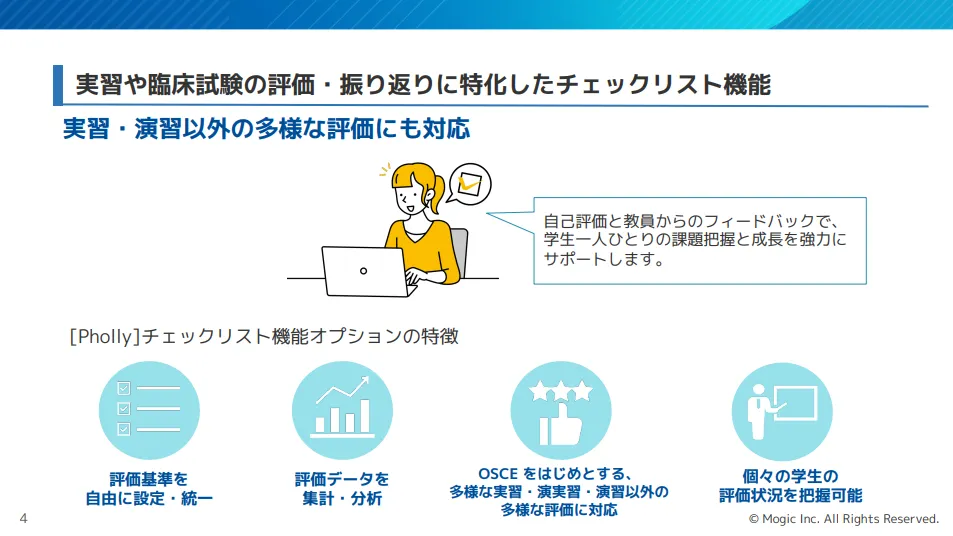 実習や臨床試験の評価・振り返りに特化したチェックリスト機能

実習・演習以外の多様な評価にも対応

自己評価と教員からのフィードバックで、学生一人ひとりの課題把握と成長を強力にサポートします。

[Pholly]チェックリスト機能オプションの特徴

評価基準を
自由に設定・統一

評価データを
集計・分析

OSCE をはじめとする、
多様な実習・演実習・演習以外の
多様な評価に対応

個々の学生の
評価状況を把握可能

4

© Mogic Inc. All Rights Reserved.